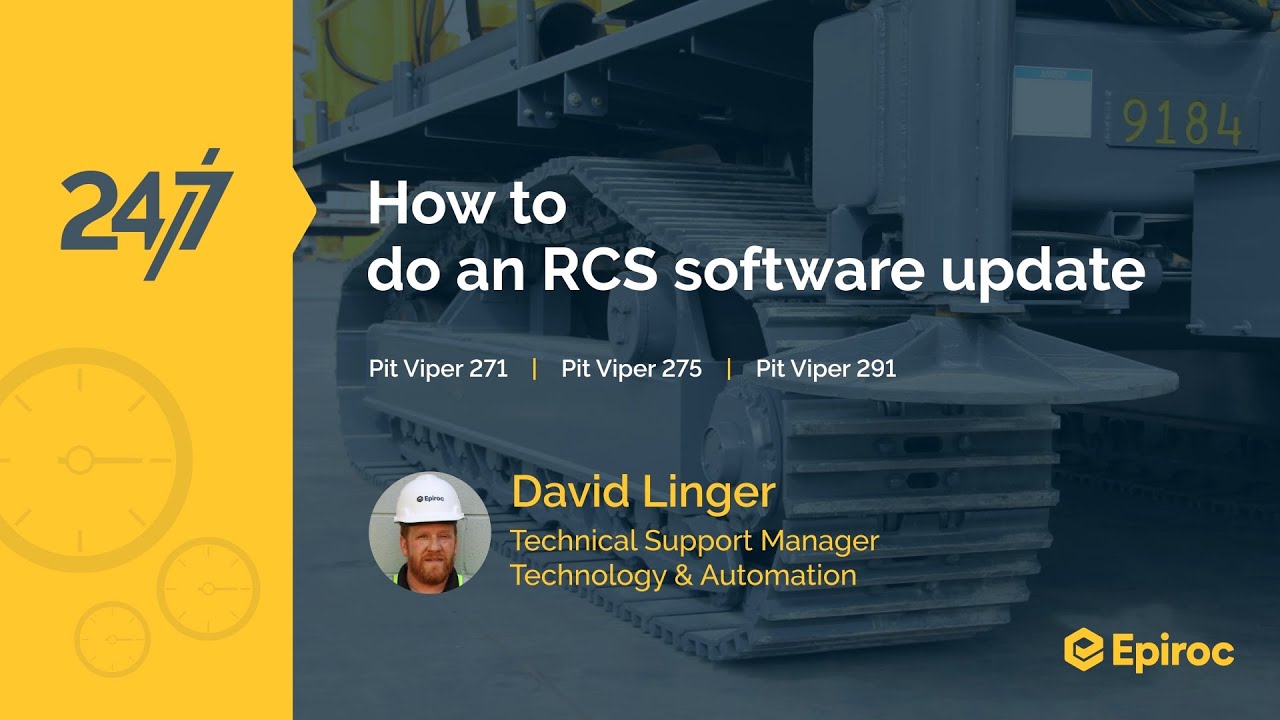 24/7

9184

How to do an RCS software update

Pit Viper 271 | Pit Viper 275 | Pit Viper 291

Epiroc

David Linger
Technical Support Manager
Technology & Automation

Epiroc